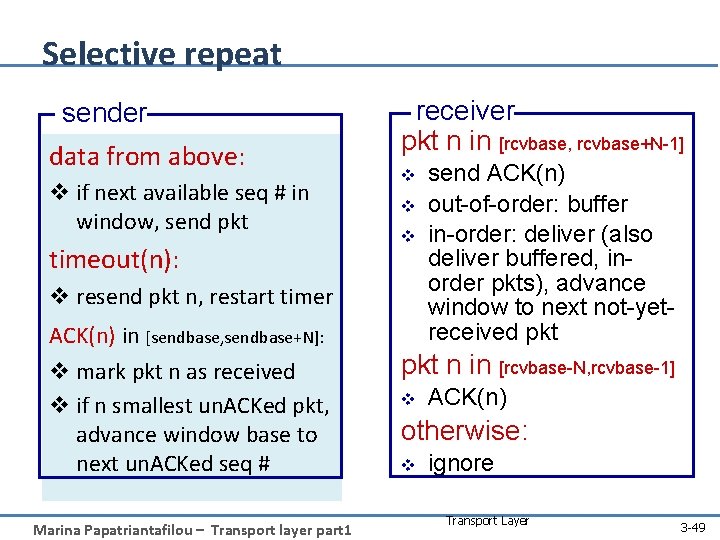 Selective repeat

sender

data from above:

❖ if next available seq # in window, send pkt

timeout(n):

❖ resend pkt n, restart timer

ACK(n) in [sendbase,sendbase+N]:

❖ mark pkt n as received

❖ if n smallest unACKed pkt, advance window base to next unACKed seq #

receiver

pkt n in [rcvbase, rcvbase+N-1]

❖ send ACK(n)

❖ out-of-order: buffer

❖ in-order: deliver (also deliver buffered, in-order pkts), advance window to next not-yet-received pkt

pkt n in [rcvbase-N,rcvbase-1]

❖ ACK(n)

otherwise:

❖ ignore

Marina Papatriantafilou – Transport layer part1

Transport Layer

3-49